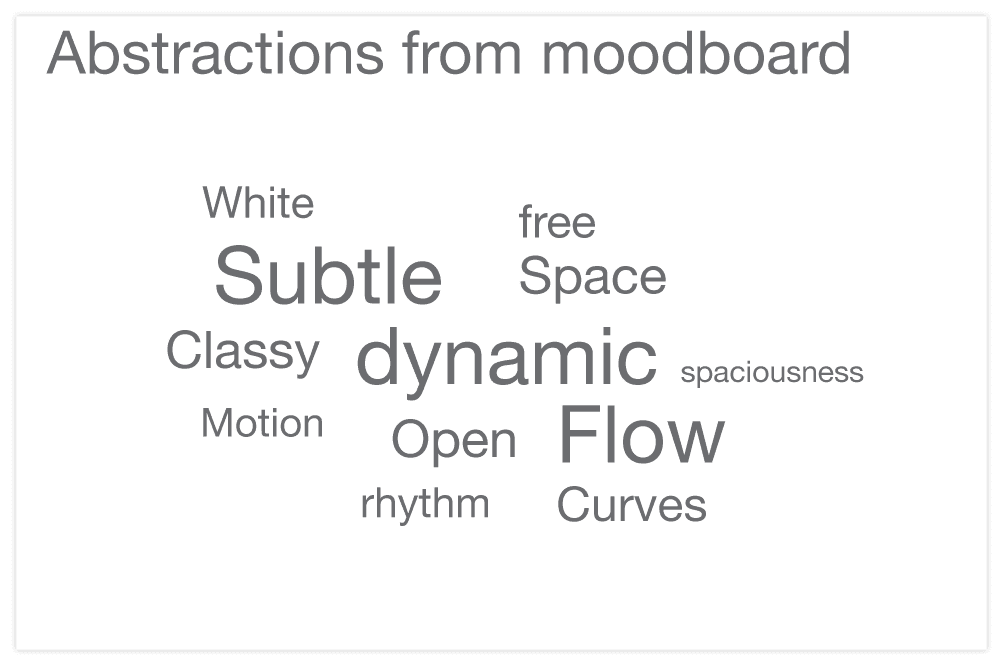 Abstractions from moodboard

White
free
Subtle
Space
Classy
dynamic
spaciousness
Motion
Open
Flow
rhythm
Curves